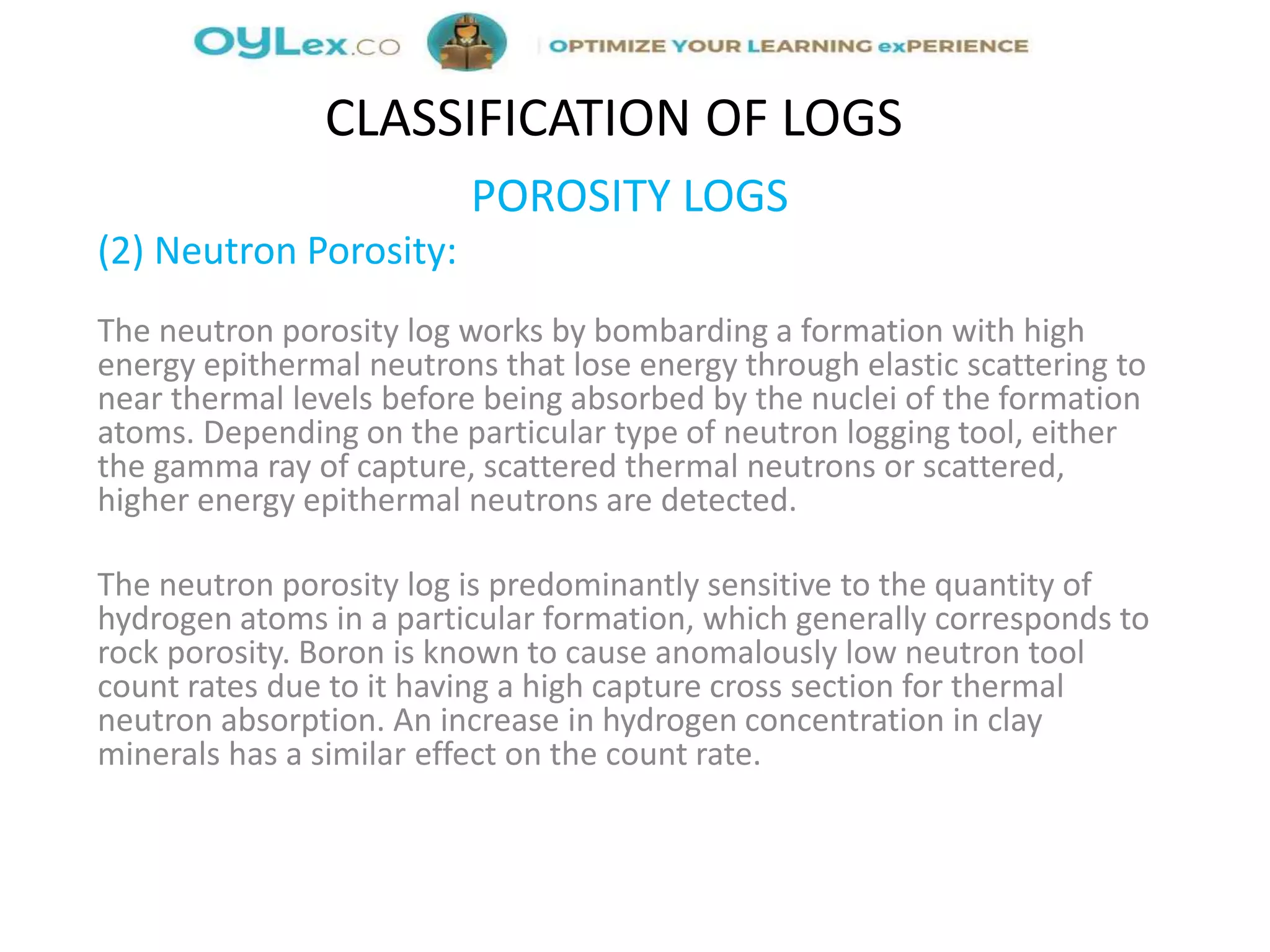 OYLex.co | OPTIMIZE YOUR LEARNING exPERIENCE

CLASSIFICATION OF LOGS

POROSITY LOGS

(2) Neutron Porosity:

The neutron porosity log works by bombarding a formation with high energy epithermal neutrons that lose energy through elastic scattering to near thermal levels before being absorbed by the nuclei of the formation atoms. Depending on the particular type of neutron logging tool, either the gamma ray of capture, scattered thermal neutrons or scattered, higher energy epithermal neutrons are detected.

The neutron porosity log is predominantly sensitive to the quantity of hydrogen atoms in a particular formation, which generally corresponds to rock porosity. Boron is known to cause anomalously low neutron tool count rates due to it having a high capture cross section for thermal neutron absorption. An increase in hydrogen concentration in clay minerals has a similar effect on the count rate.